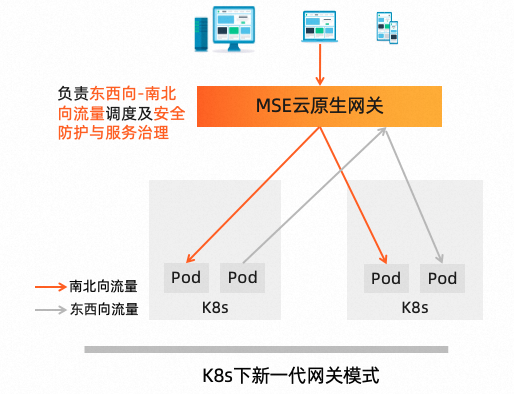 负责东西向-南北向流量调度及安全防护与服务治理

MSE云原生网关

Pod Pod
K8s

Pod Pod
K8s

南北向流量
东西向流量

K8s下新一代网关模式